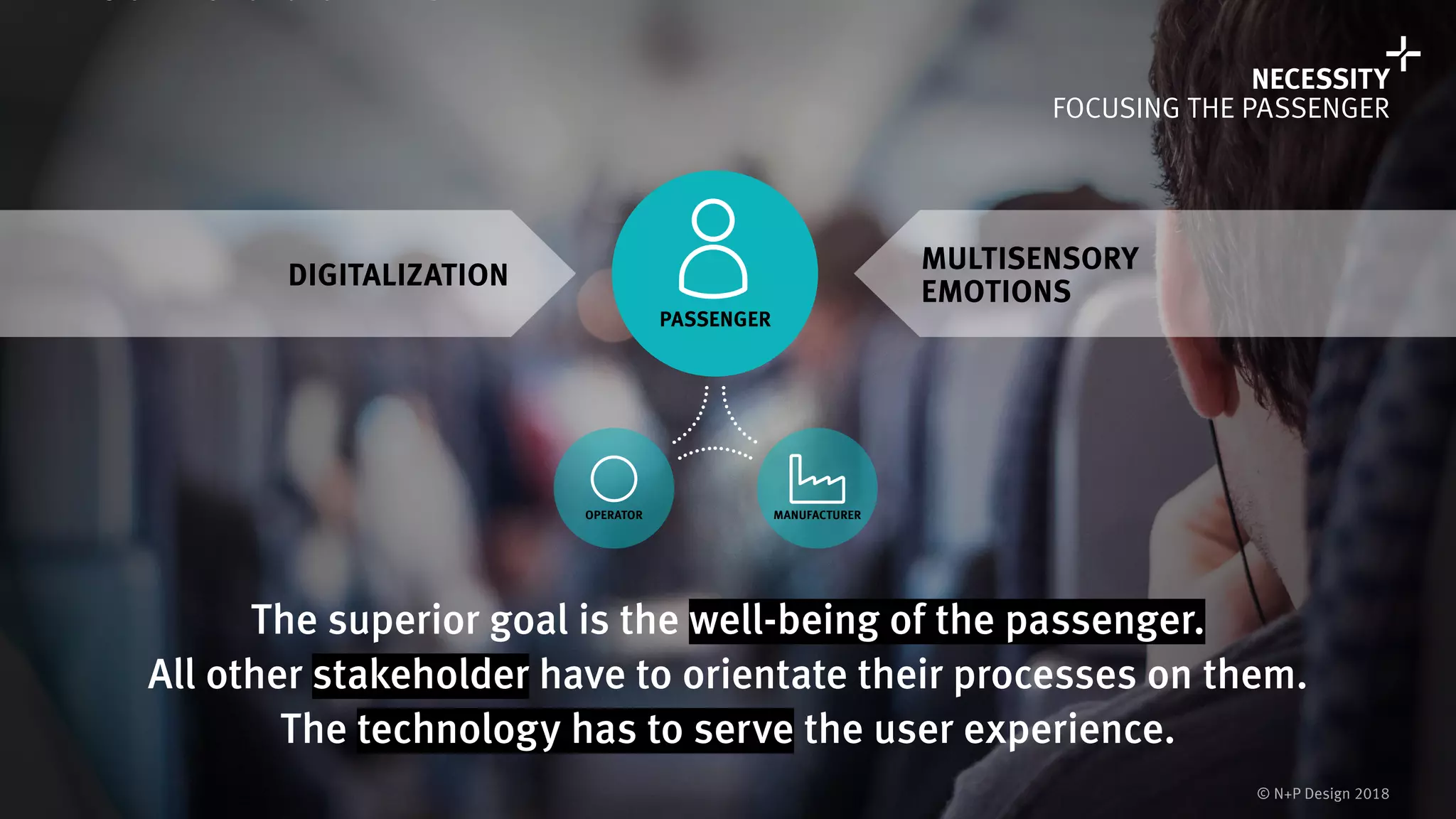 NECESSITY
FOCUSING THE PASSENGER

DIGITALIZATION

PASSENGER

MULTISENSORY
EMOTIONS

OPERATOR

MANUFACTURER

The superior goal is the well-being of the passenger.
All other stakeholder have to orientate their processes on them.
The technology has to serve the user experience.

© N+P Design 2018